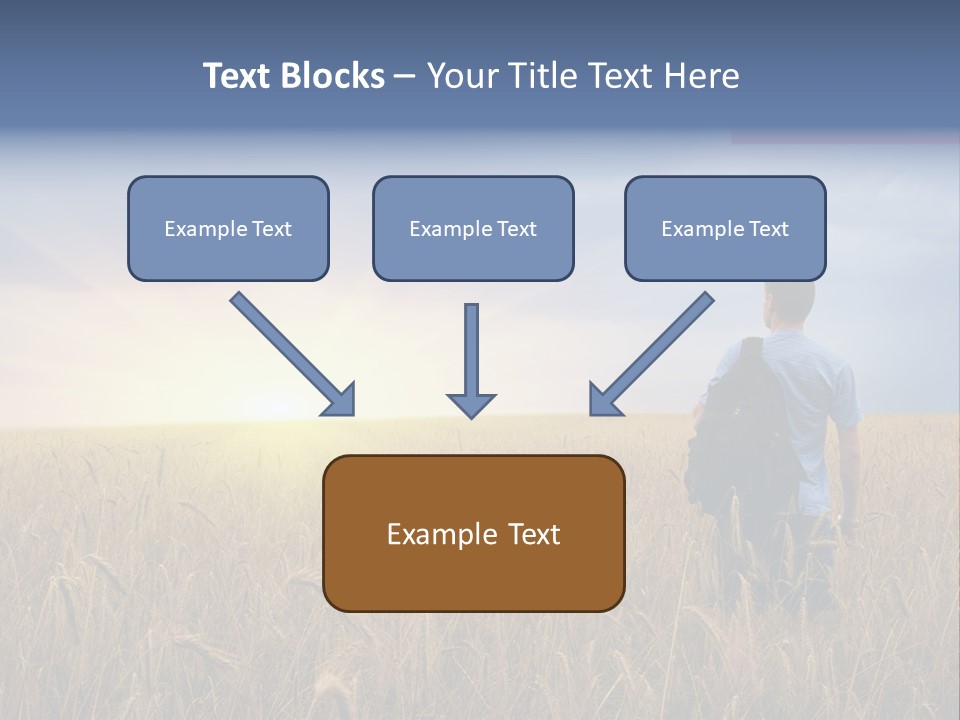 Text Blocks – Your Title Text Here

Example Text

Example Text

Example Text

Example Text